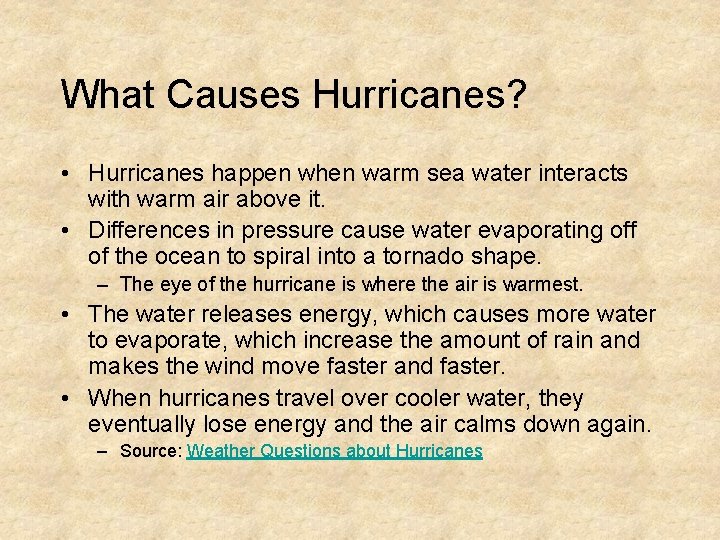 What Causes Hurricanes?

• Hurricanes happen when warm sea water interacts with warm air above it.
• Differences in pressure cause water evaporating off of the ocean to spiral into a tornado shape.
– The eye of the hurricane is where the air is warmest.
• The water releases energy, which causes more water to evaporate, which increase the amount of rain and makes the wind move faster and faster.
• When hurricanes travel over cooler water, they eventually lose energy and the air calms down again.
– Source: Weather Questions about Hurricanes